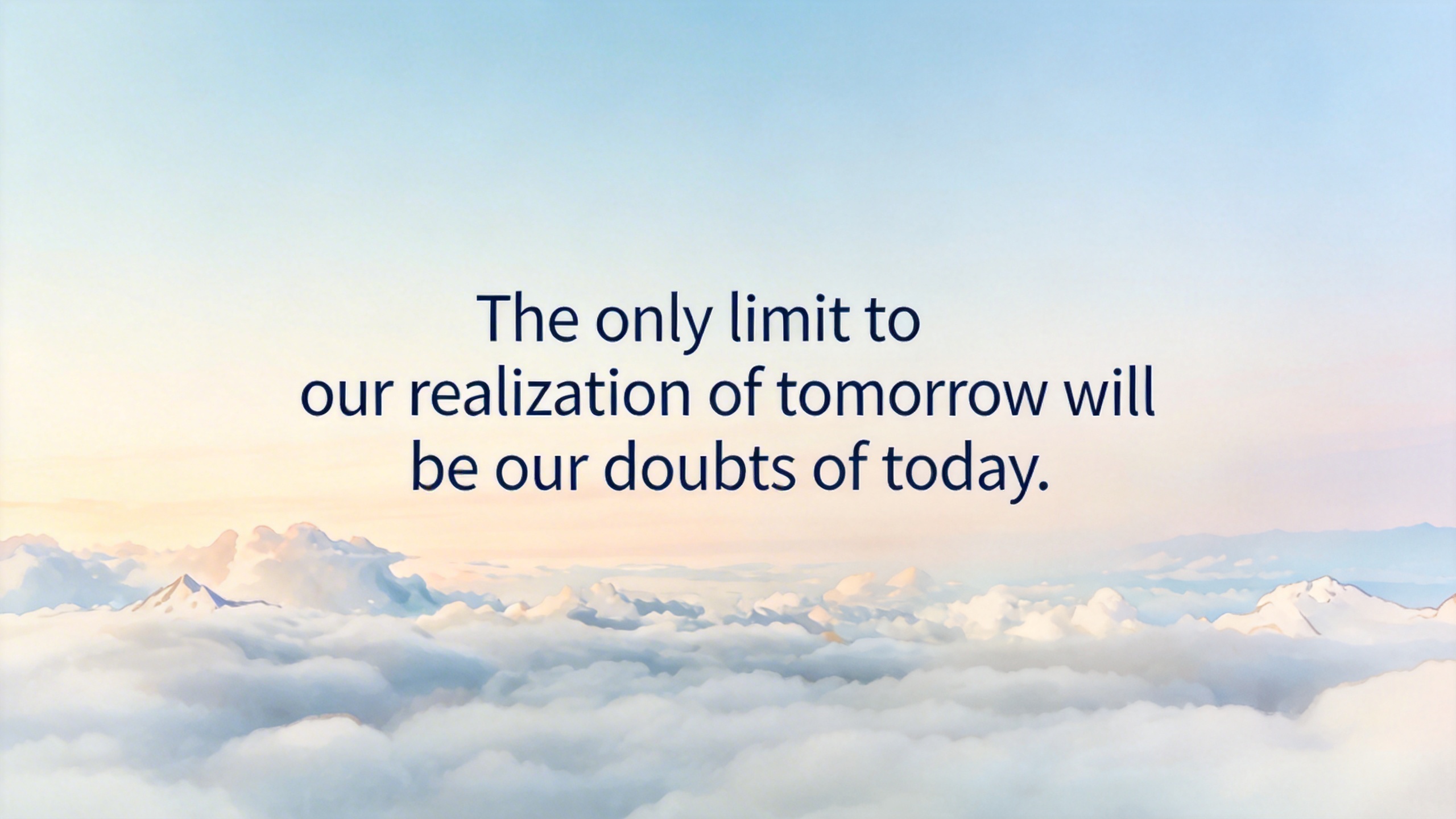 The only limit to our realization of tomorrow will be our doubts of today.